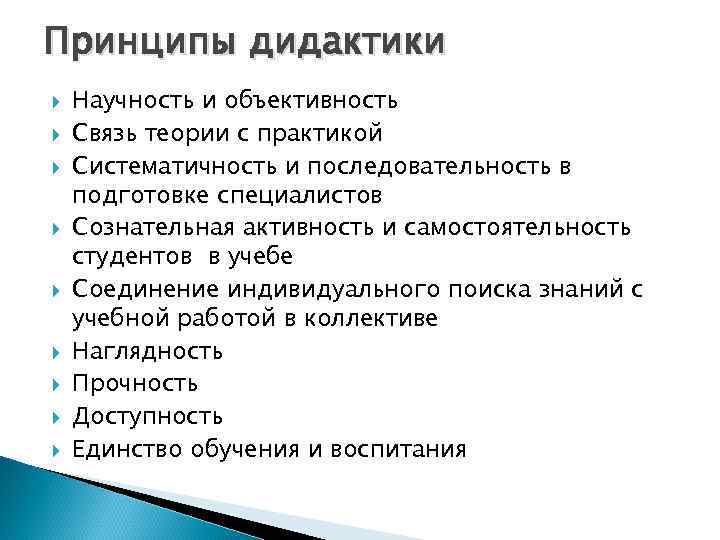 Принципы дидактики

Научность и объективность
Связь теории с практикой
Систематичность и последовательность в подготовке специалистов
Сознательная активность и самостоятельность студентов в учебе
Соединение индивидуального поиска знаний с учебной работой в коллективе
Наглядность
Прочность
Доступность
Единство обучения и воспитания